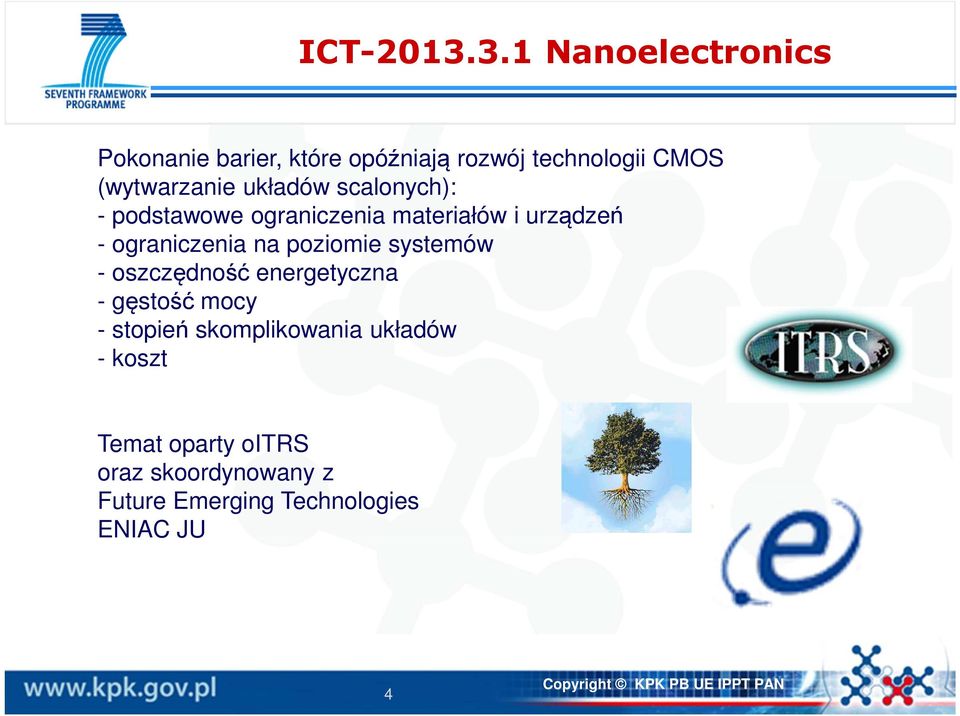 SEVENTH FRAMEWORK PROGRAMME

ICT-2013.3.1 Nanoelectronics

Pokonanie barier, które opóźniają rozwój technologii CMOS (wytwarzanie układów scalonych):
- podstawowe ograniczenia materiałów i urządzeń
- ograniczenia na poziomie systemów
- oszczędność energetyczna
- gęstość mocy
- stopień skomplikowania układów
- koszt

ITRS

Temat oparty oITRS
oraz skoordynowany z
Future Emerging Technologies
ENIAC JU

e

www.kpk.gov.pl

4

Copyright © KPK PB UE IPPT PAN